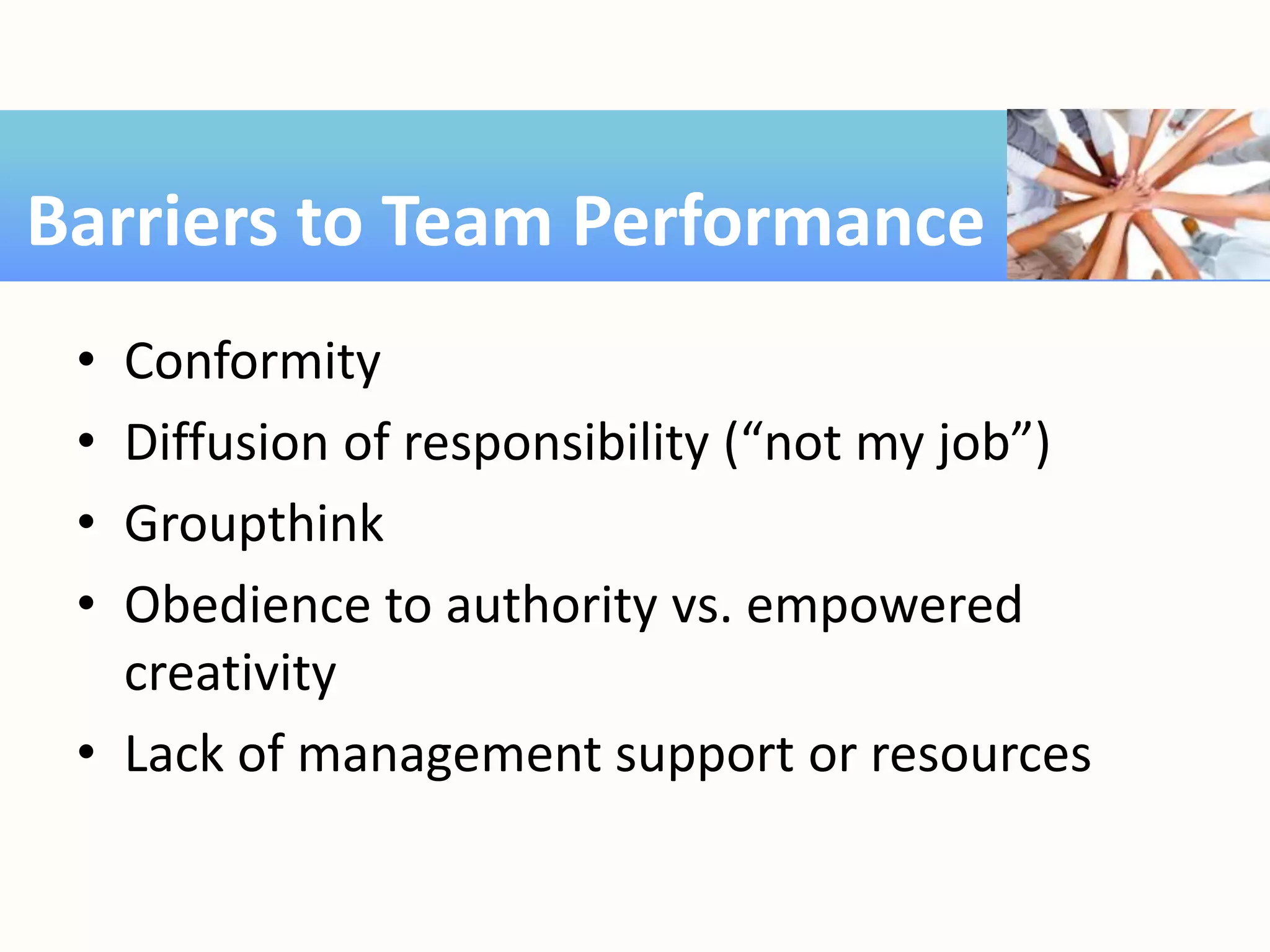 Barriers to Team Performance

• Conformity
• Diffusion of responsibility (“not my job”)
• Groupthink
• Obedience to authority vs. empowered creativity
• Lack of management support or resources